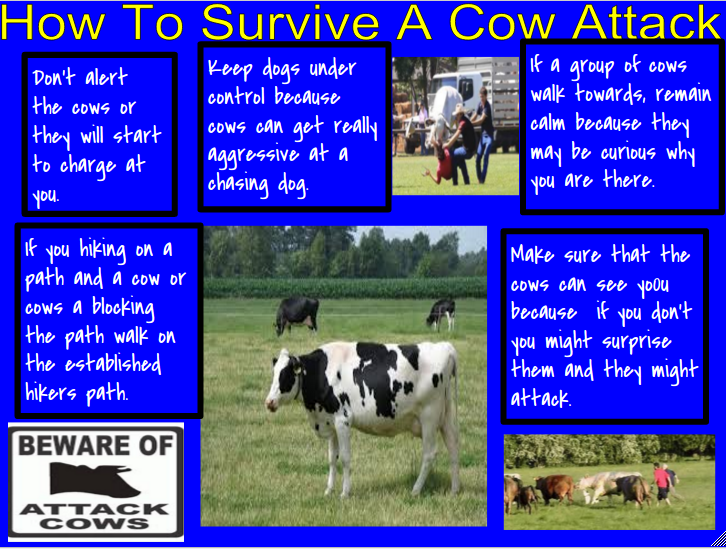 How To Survive A Cow Attack

Don't alert the cows or they will start to charge at you.

Keep dogs under control because cows can get really aggressive at a chasing dog.

If a group of cows walk towards, remain calm because they may be curious why you are there.

If you hiking on a path and a cow or cows a blocking the path walk on the established hikers path.

Make sure that the cows can see yoou because if you don't you might surprise them and they might attack.

BEWARE OF ATTACK COWS